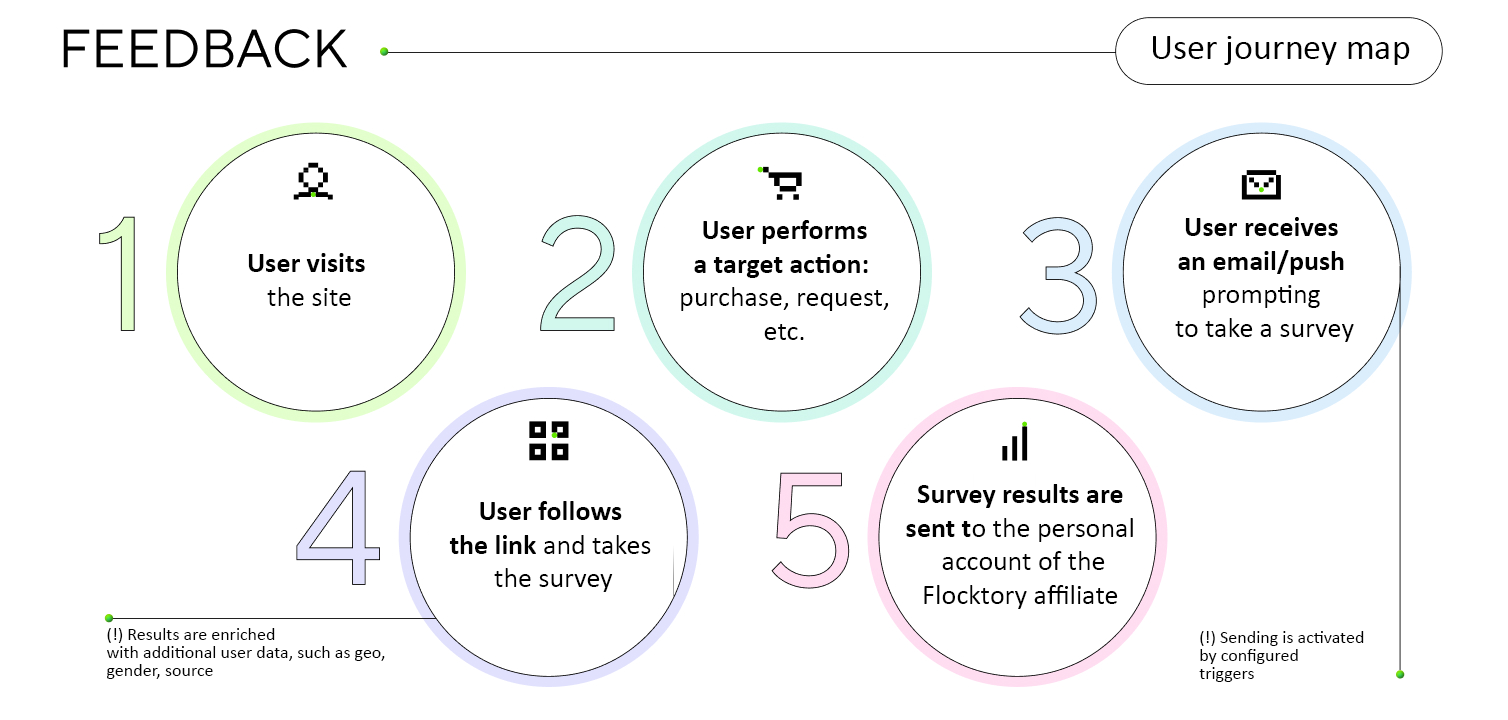 FEEDBACK

User journey map

1

User visits the site

2

User performs a target action: purchase, request, etc.

3

User receives an email/push prompting to take a survey

4

User follows the link and takes the survey

5

Survey results are sent to the personal account of the Flocktory affiliate

(!) Results are enriched with additional user data, such as geo, gender, source

(!) Sending is activated by configured triggers